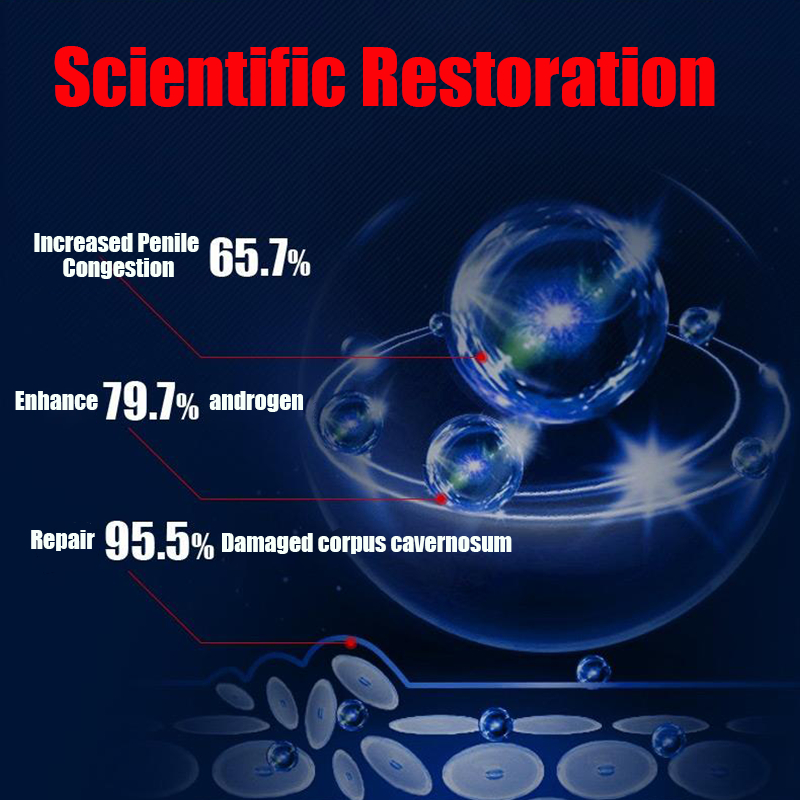 Scientific Restoration

Increased Penile Congestion 65.7%

Enhance 79.7% androgen

Repair 95.5% Damaged corpus cavernosum